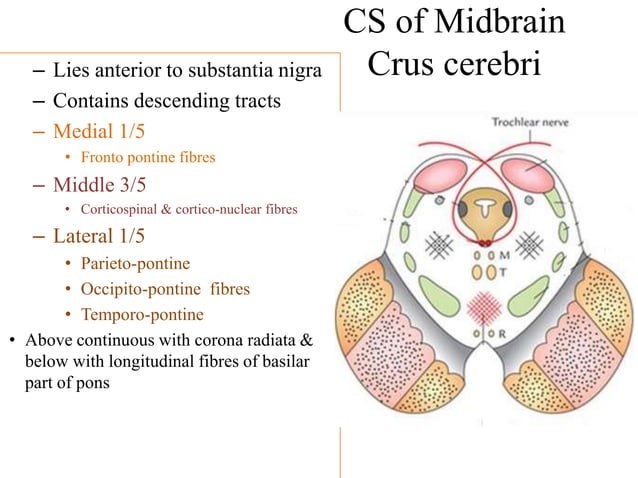 CS of Midbrain
Crus cerebri

– Lies anterior to substantia nigra
– Contains descending tracts
– Medial 1/5
• Fronto pontine fibres
– Middle 3/5
• Corticospinal & cortico-nuclear fibres
– Lateral 1/5
• Parieto-pontine
• Occipito-pontine fibres
• Temporo-pontine
• Above continuous with corona radiata & below with longitudinal fibres of basilar part of pons

Trochlear nerve
M
T
R